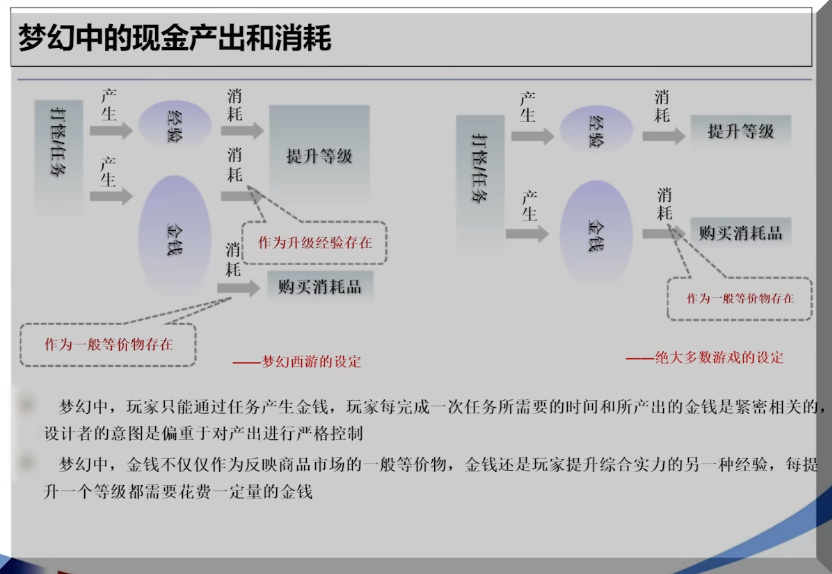 梦幻中的现金产出和消耗

打怪/任务
产生
经验
消耗
提升等级
产生
金钱
消耗
作为升级经验存在
消耗
购买消耗品
作为一般等价物存在
——梦幻西游的设定

打怪/任务
产生
经验
消耗
提升等级
产生
金钱
消耗
购买消耗品
作为一般等价物存在
——绝大多数游戏的设定

梦幻中，玩家只能通过任务产生金钱，玩家每完成一次任务所需要的时间和所产出的金钱是紧密相关的，设计者的意图是偏重于对产出进行严格控制

梦幻中，金钱不仅仅作为反映商品市场的一般等价物，金钱还是玩家提升综合实力的另一种经验，每提升一个等级都需要花费一定量的金钱